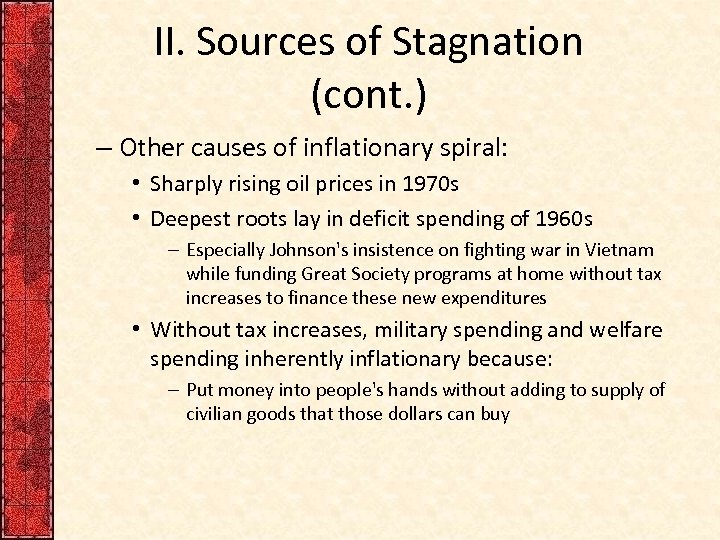 II. Sources of Stagnation (cont.)

– Other causes of inflationary spiral:

• Sharply rising oil prices in 1970s

• Deepest roots lay in deficit spending of 1960s

– Especially Johnson's insistence on fighting war in Vietnam while funding Great Society programs at home without tax increases to finance these new expenditures

• Without tax increases, military spending and welfare spending inherently inflationary because:

– Put money into people's hands without adding to supply of civilian goods that those dollars can buy